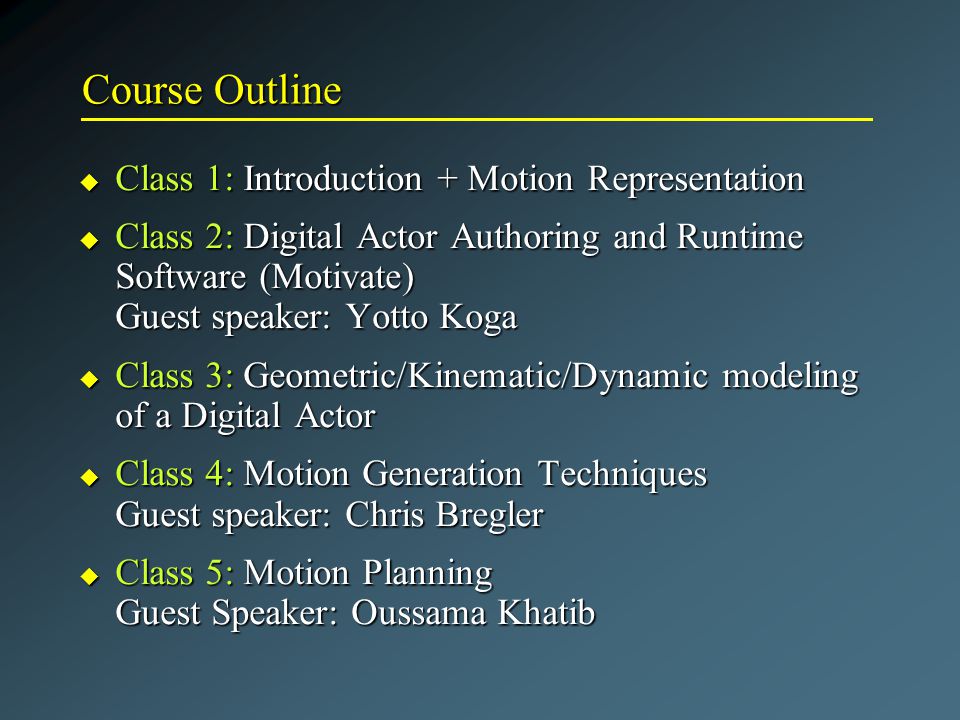 Course Outline

◆ Class 1: Introduction + Motion Representation

◆ Class 2: Digital Actor Authoring and Runtime Software (Motivate)
Guest speaker: Yotto Koga

◆ Class 3: Geometric/Kinematic/Dynamic modeling of a Digital Actor

◆ Class 4: Motion Generation Techniques
Guest speaker: Chris Bregler

◆ Class 5: Motion Planning
Guest Speaker: Oussama Khatib